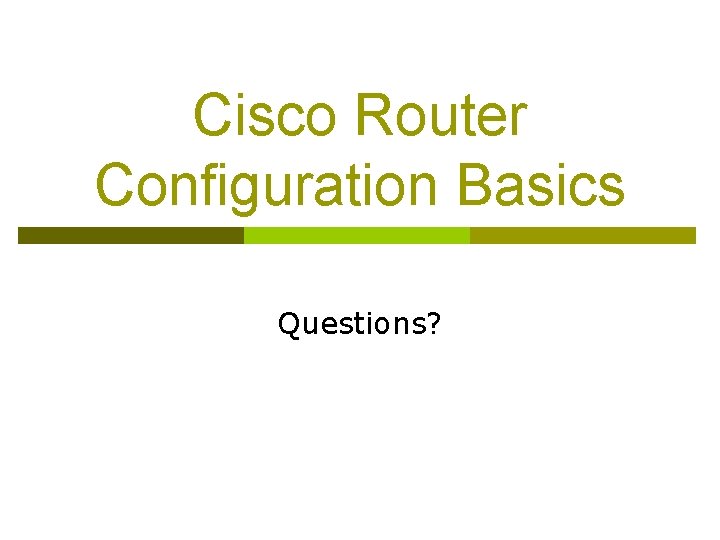 Cisco Router
Configuration Basics

Questions?